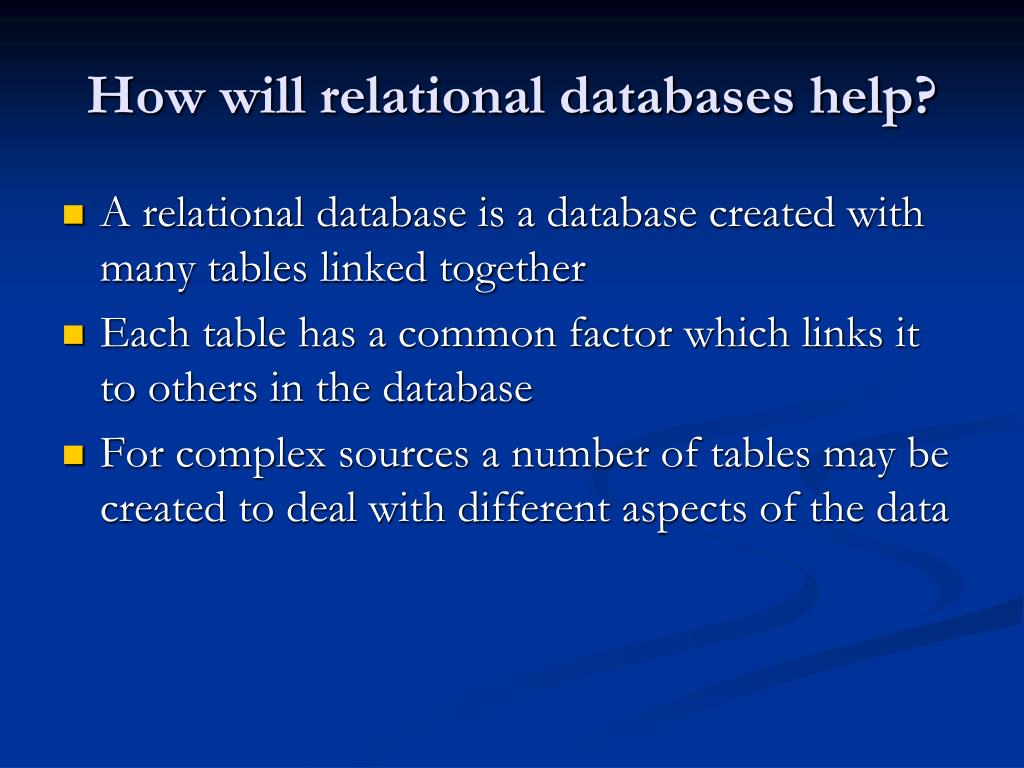 How will relational databases help?

- A relational database is a database created with many tables linked together
- Each table has a common factor which links it to others in the database
- For complex sources a number of tables may be created to deal with different aspects of the data